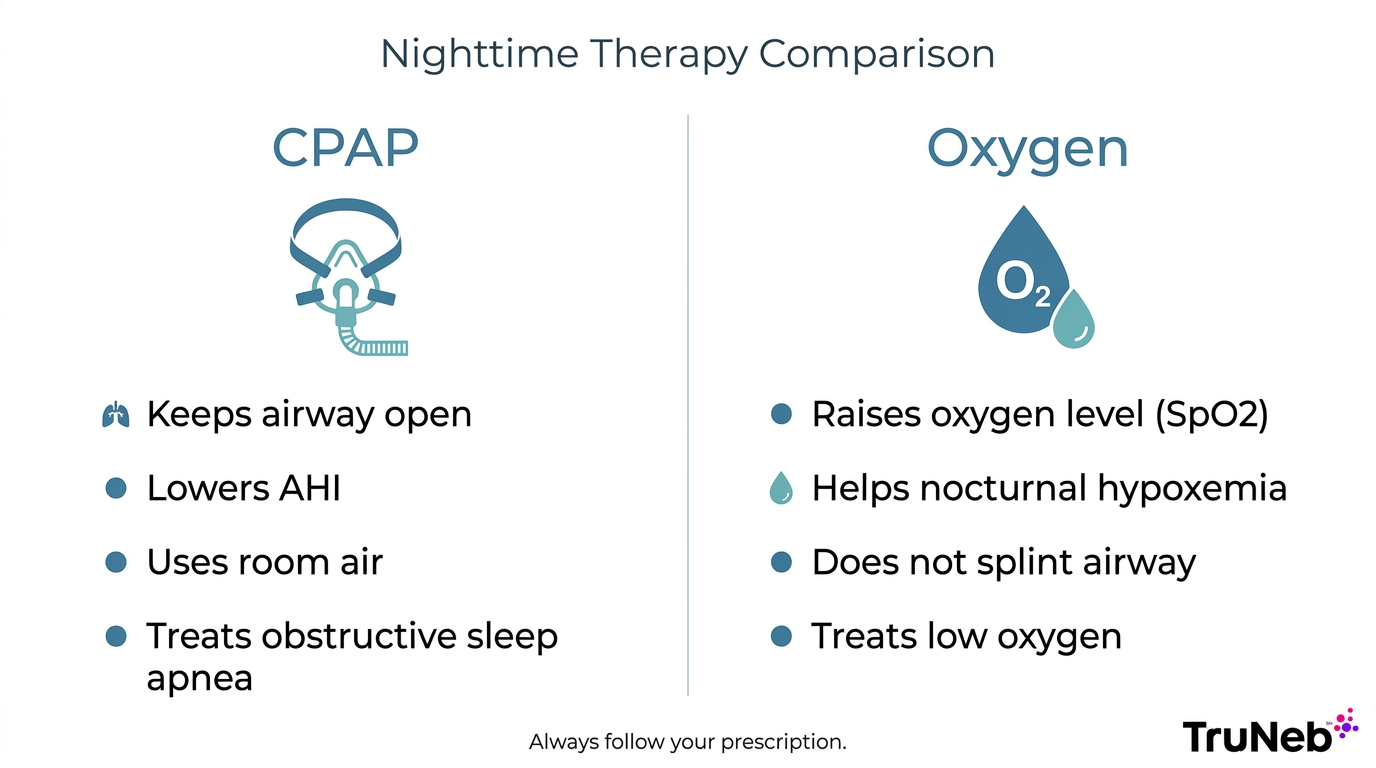 Nighttime Therapy Comparison

CPAP

Keeps airway open

Lowers AHI

Uses room air

Treats obstructive sleep apnea

Oxygen

$O_2$

Raises oxygen level (SpO2)

Helps nocturnal hypoxemia

Does not splint airway

Treats low oxygen

Always follow your prescription.

TruNeb